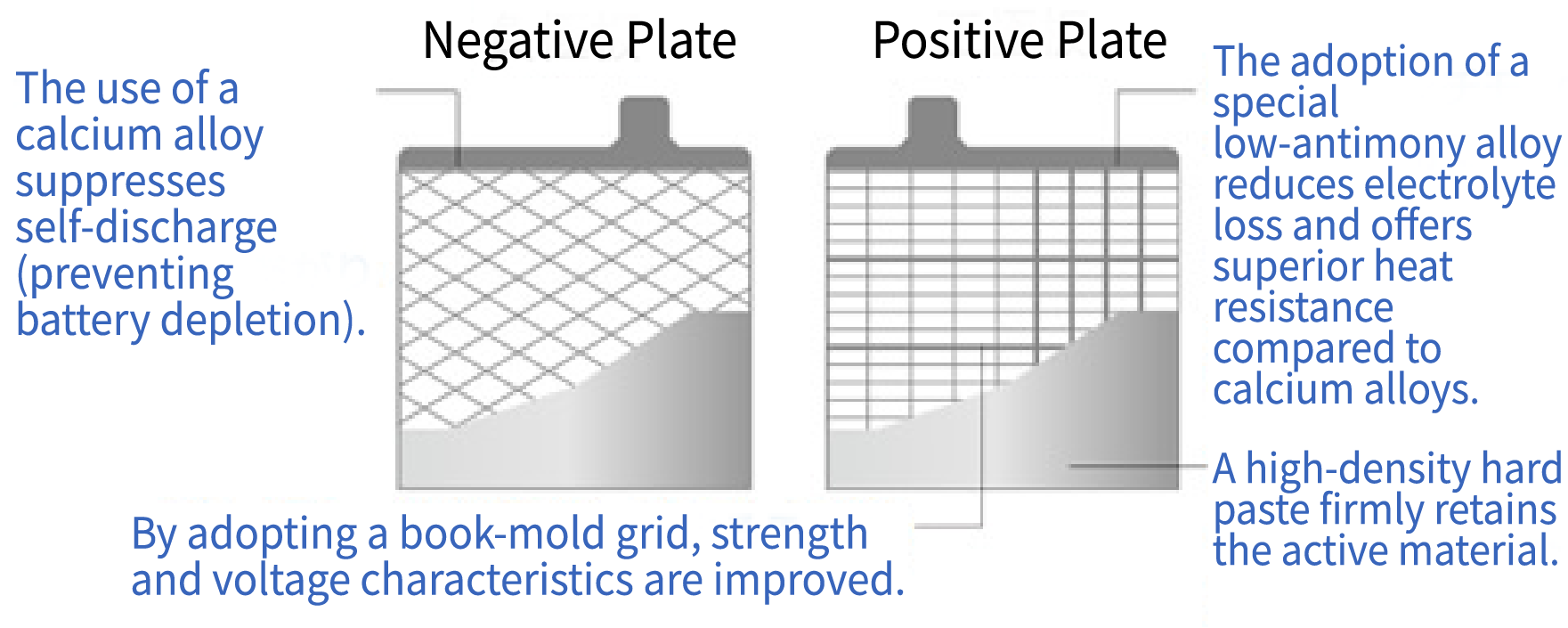 Negative Plate

Positive Plate

The use of a calcium alloy suppresses self-discharge (preventing battery depletion).

The adoption of a special low-antimony alloy reduces electrolyte loss and offers superior heat resistance compared to calcium alloys.

A high-density hard paste firmly retains the active material.

By adopting a book-mold grid, strength and voltage characteristics are improved.